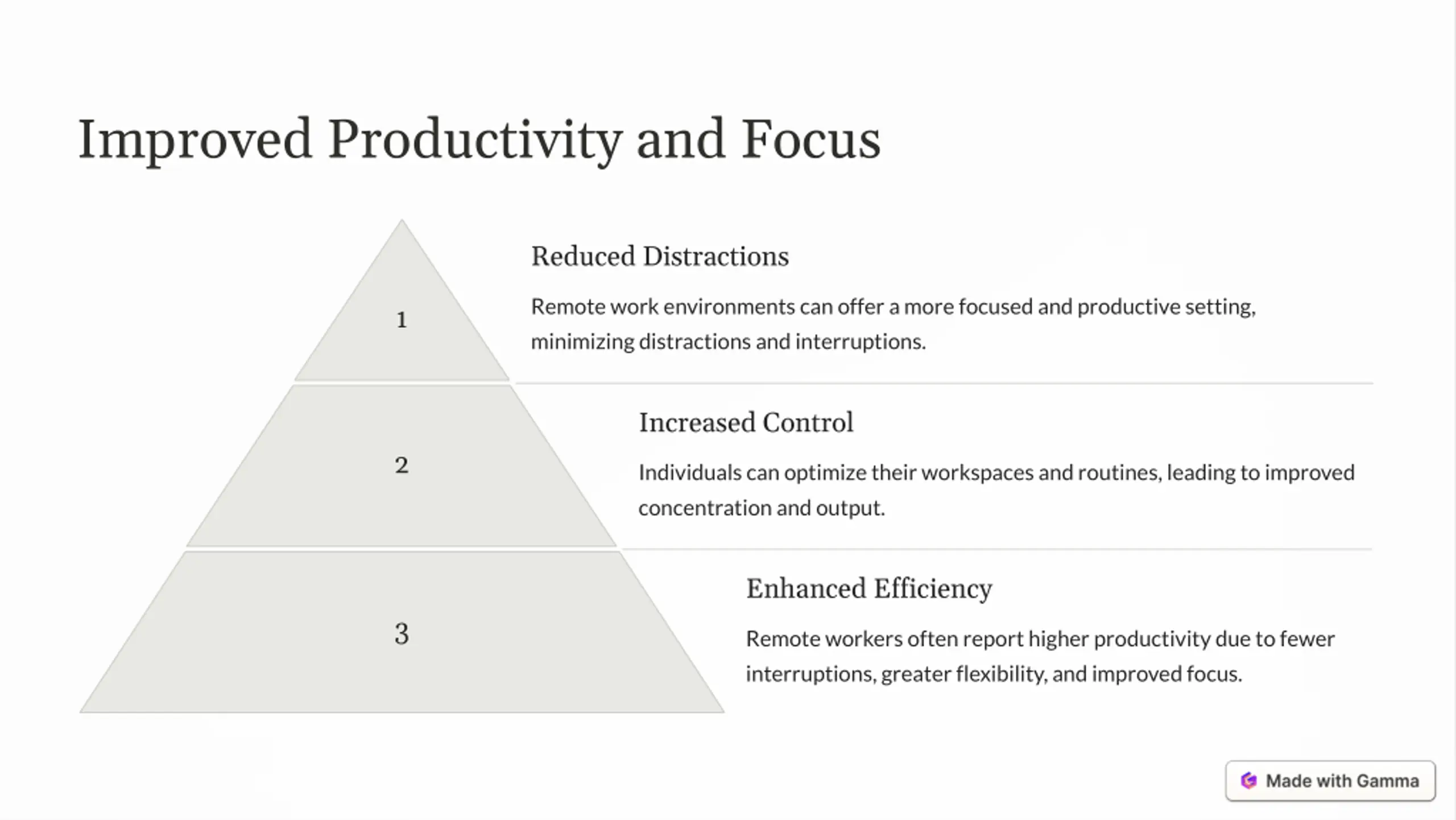 Improved Productivity and Focus

1

Reduced Distractions

Remote work environments can offer a more focused and productive setting, minimizing distractions and interruptions.

2

Increased Control

Individuals can optimize their workspaces and routines, leading to improved concentration and output.

3

Enhanced Efficiency

Remote workers often report higher productivity due to fewer interruptions, greater flexibility, and improved focus.

Made with Gamma